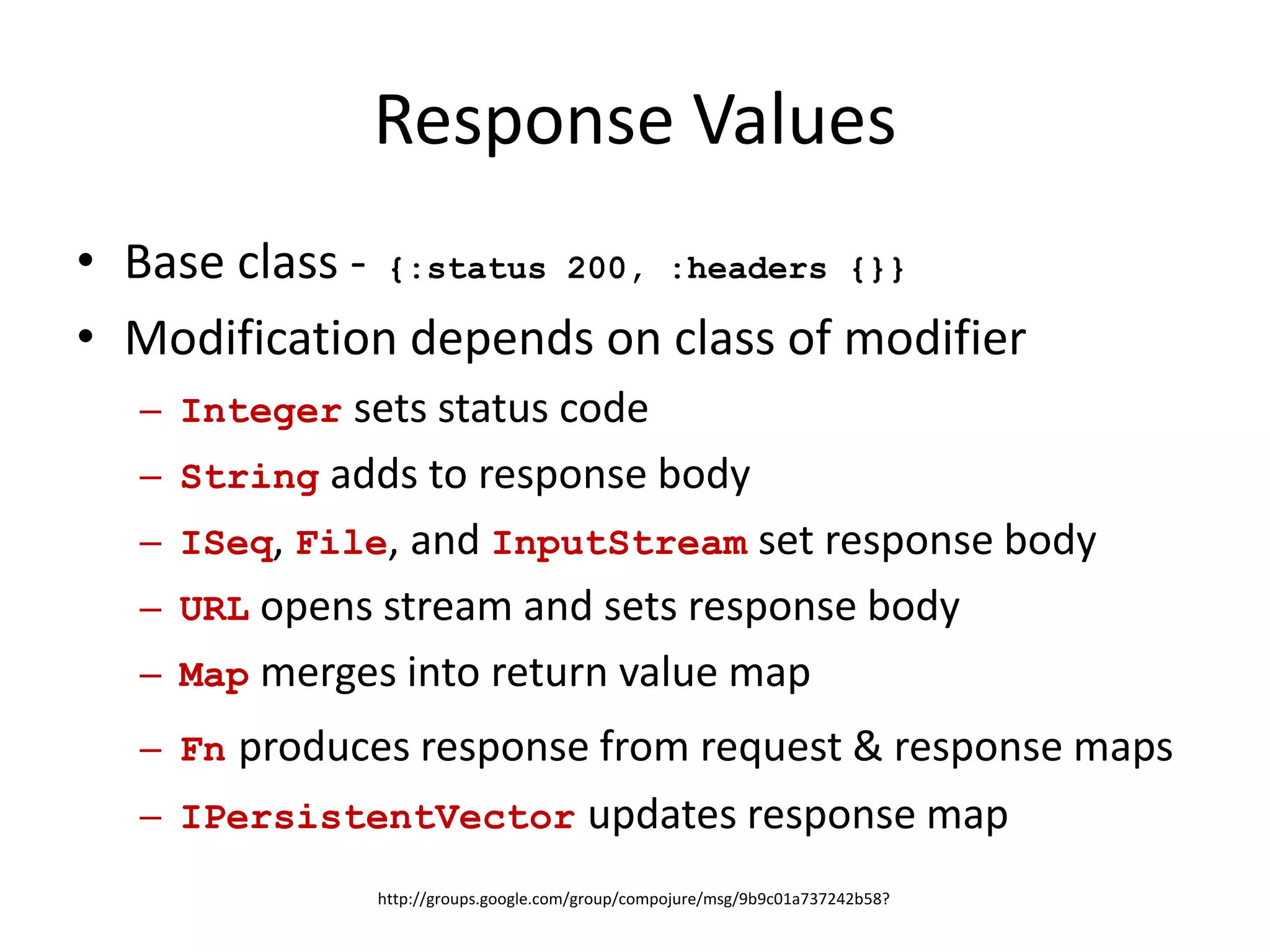 Response Values

• Base class - {:status 200, :headers {}}
• Modification depends on class of modifier
– Integer sets status code
– String adds to response body
– ISeq, File, and InputStream set response body
– URL opens stream and sets response body
– Map merges into return value map
– Fn produces response from request & response maps
– IPersistentVector updates response map

http://groups.google.com/group/compojure/msg/9b9c01a737242b58?